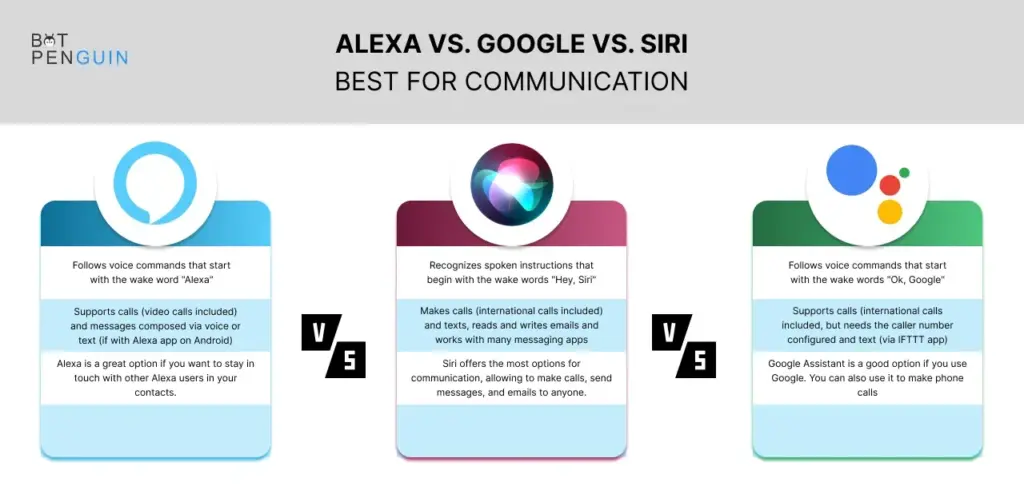 BOT PENGUIN

ALEXA VS. GOOGLE VS. SIRI
BEST FOR COMMUNICATION

Follows voice commands that start with the wake word "Alexa"

Supports calls (video calls included) and messages composed via voice or text (if with Alexa app on Android)

Alexa is a great option if you want to stay in touch with other Alexa users in your contacts.

VS

Recognizes spoken instructions that begin with the wake words "Hey, Siri"

Makes calls (international calls included) and texts, reads and writes emails and works with many messaging apps

Siri offers the most options for communication, allowing to make calls, send messages, and emails to anyone.

VS

Follows voice commands that start with the wake words "Ok, Google"

Supports calls (international calls included, but needs the caller number configured and text (via IFTTT app)

Google Assistant is a good option if you use Google. You can also use it to make phone calls